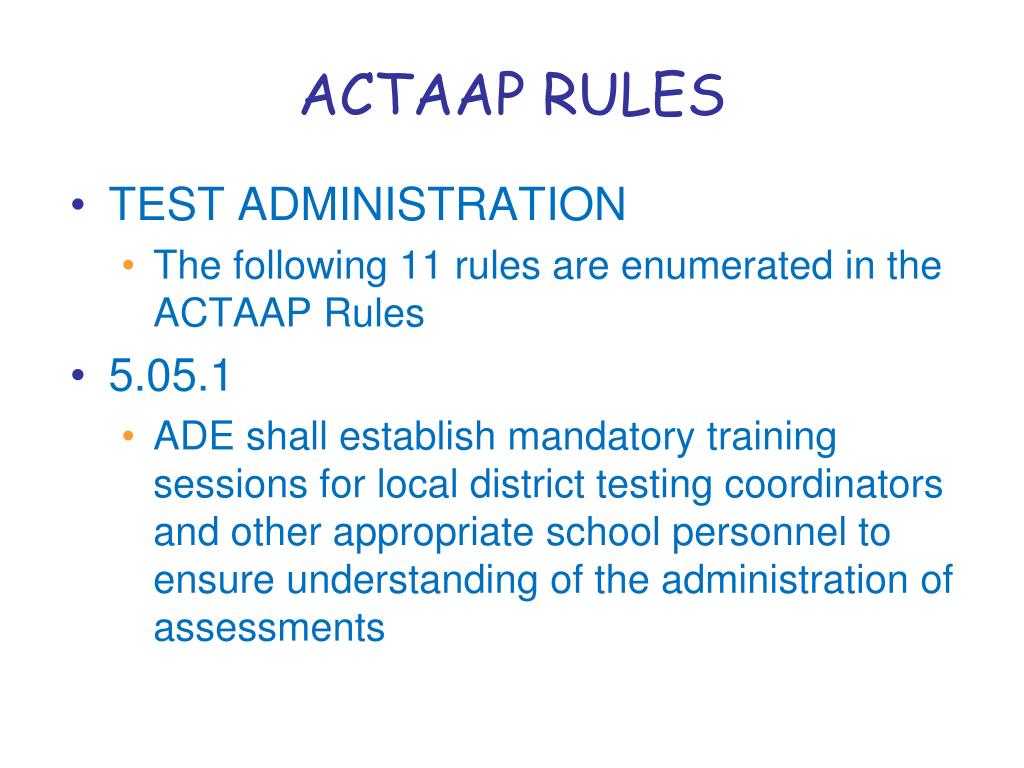 ACTAAP RULES

• TEST ADMINISTRATION
  • The following 11 rules are enumerated in the ACTAAP Rules
• 5.05.1
  • ADE shall establish mandatory training sessions for local district testing coordinators and other appropriate school personnel to ensure understanding of the administration of assessments